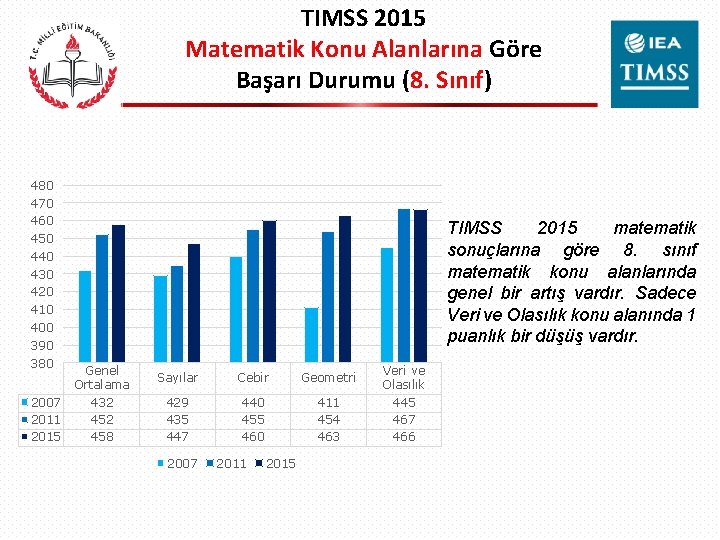 T.C. MİLLİ EĞİTİM BAKANLIĞI

TIMSS 2015
Matematik Konu Alanlarına Göre Başarı Durumu (8. Sınıf)

IEA
TIMSS

480
470
460
450
440
430
420
410
400
390
380

| | Genel Ortalama | Sayılar | Cebir | Geometri | Veri ve Olasılık |
|---|---|---|---|---|---|
| 2007 | 432 | 429 | 440 | 411 | 445 |
| 2011 | 452 | 435 | 455 | 454 | 467 |
| 2015 | 458 | 447 | 460 | 463 | 466 |

2007 2011 2015

TIMSS 2015 matematik sonuçlarına göre 8. sınıf matematik konu alanlarında genel bir artış vardır. Sadece Veri ve Olasılık konu alanında 1 puanlık bir düşüş vardır.